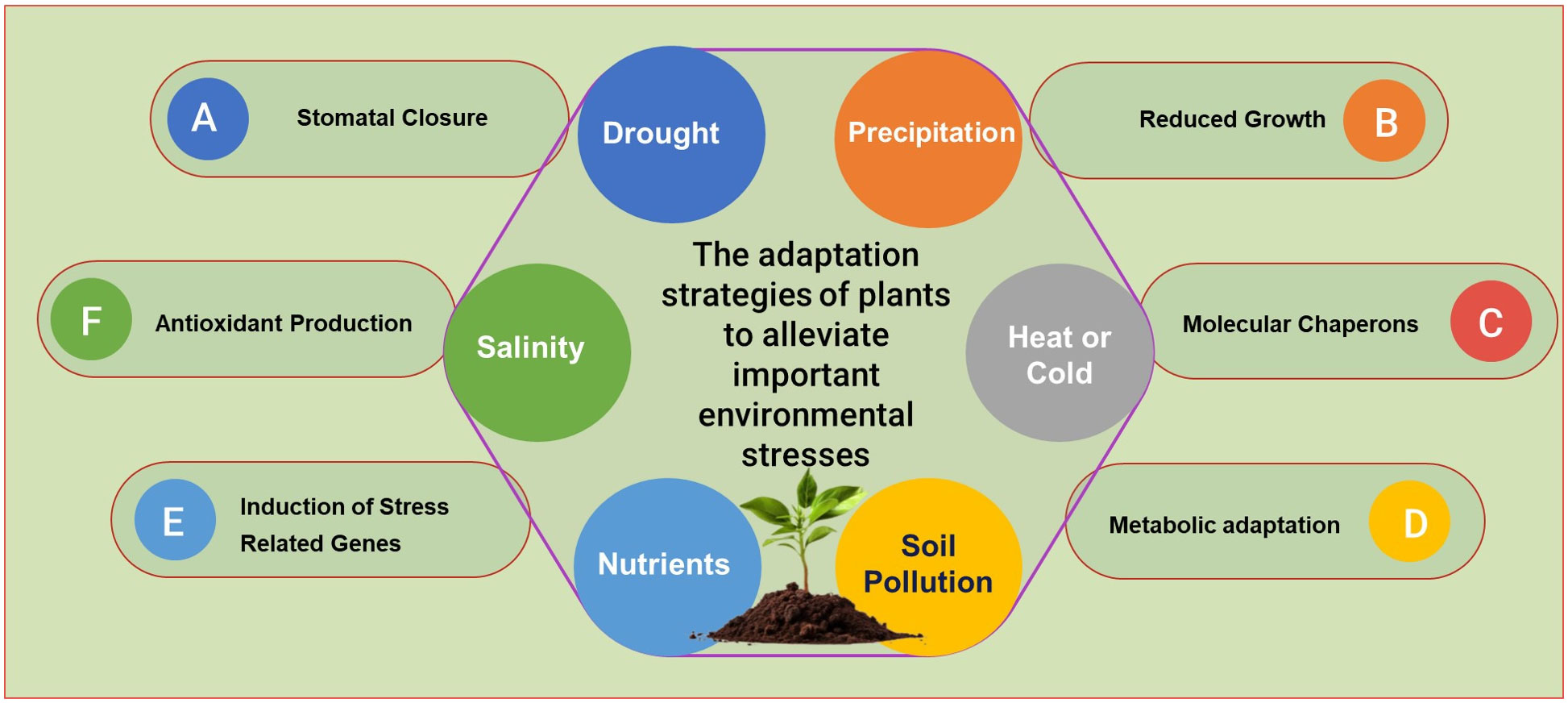 A Stomatal Closure

Drought

Precipitation

Reduced Growth B

F Antioxidant Production

Salinity

The adaptation strategies of plants to alleviate important environmental stresses

Heat or Cold

Molecular Chaperons C

E Induction of Stress Related Genes

Nutrients

Soil Pollution

Metabolic adaptation D